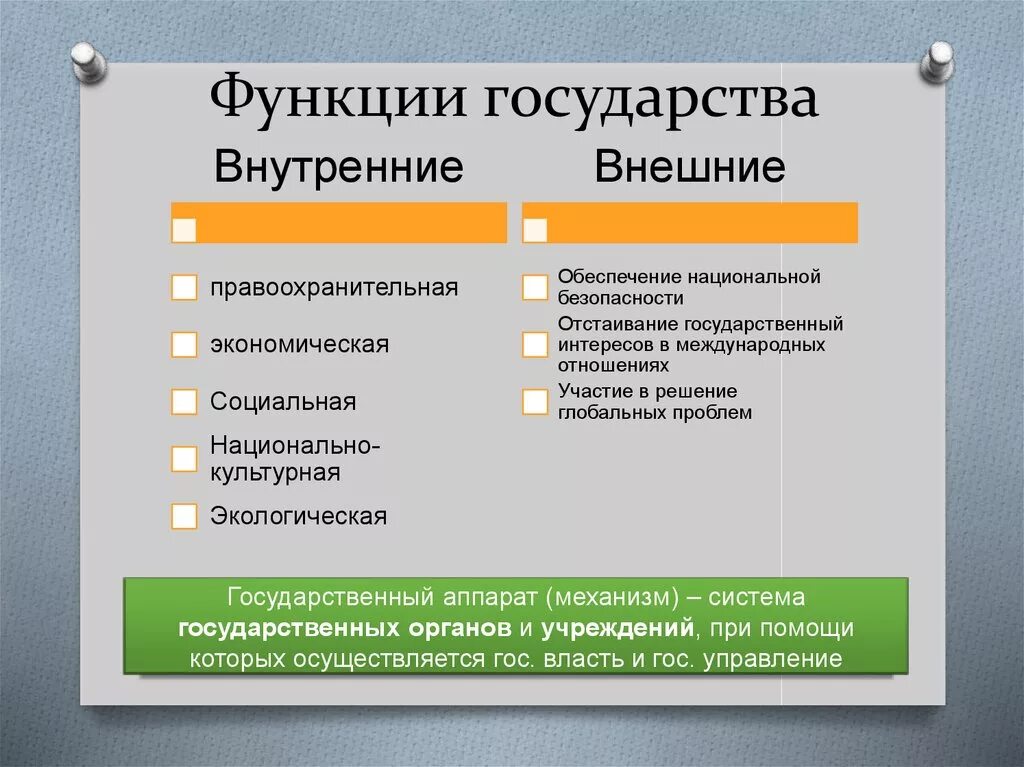 Функции государства

Внутренние

правоохранительная

экономическая

Социальная

Национально-культурная

Экологическая

Внешние

Обеспечение национальной безопасности

Отстаивание государственный интересов в международных отношениях

Участие в решение глобальных проблем

Государственный аппарат (механизм) – система государственных органов и учреждений, при помощи которых осуществляется гос. власть и гос. управление